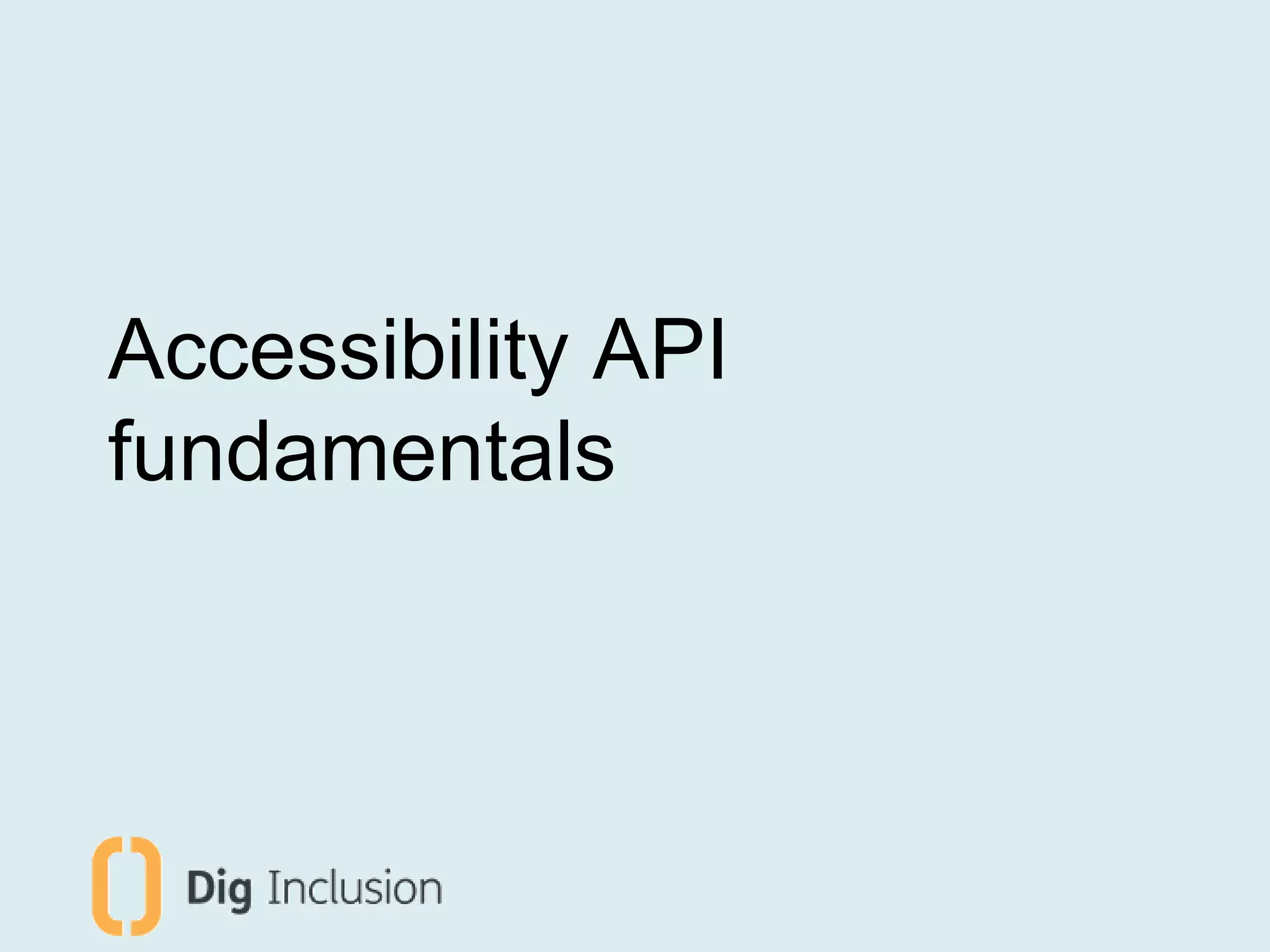 Accessibility API fundamentals

Dig Inclusion